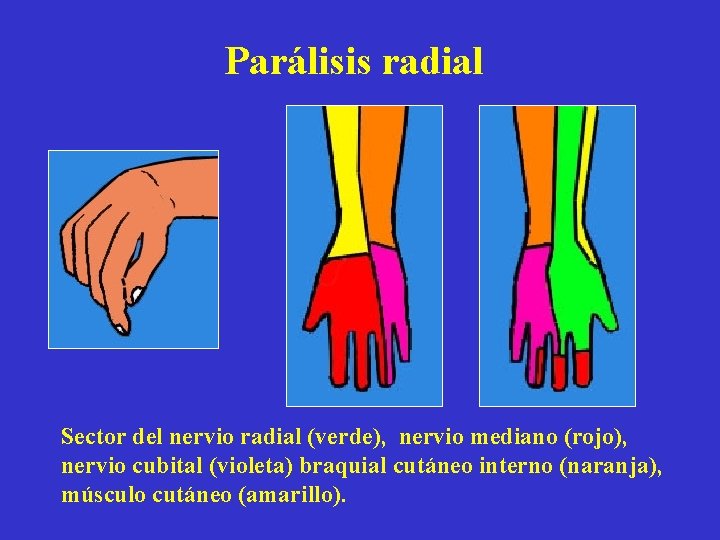 Parálisis radial

Sector del nervio radial (verde), nervio mediano (rojo), nervio cubital (violeta) braquial cutáneo interno (naranja), músculo cutáneo (amarillo).